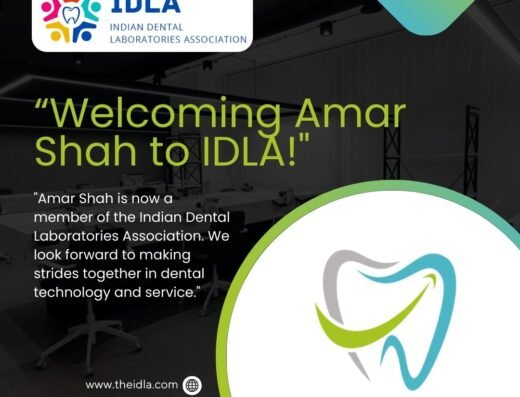 IDLA
INDIAN DENTAL LABORATORIES ASSOCIATION

“Welcoming Amar Shah to IDLA!"

"Amar Shah is now a member of the Indian Dental Laboratories Association. We look forward to making strides together in dental technology and service."

www.theidla.com